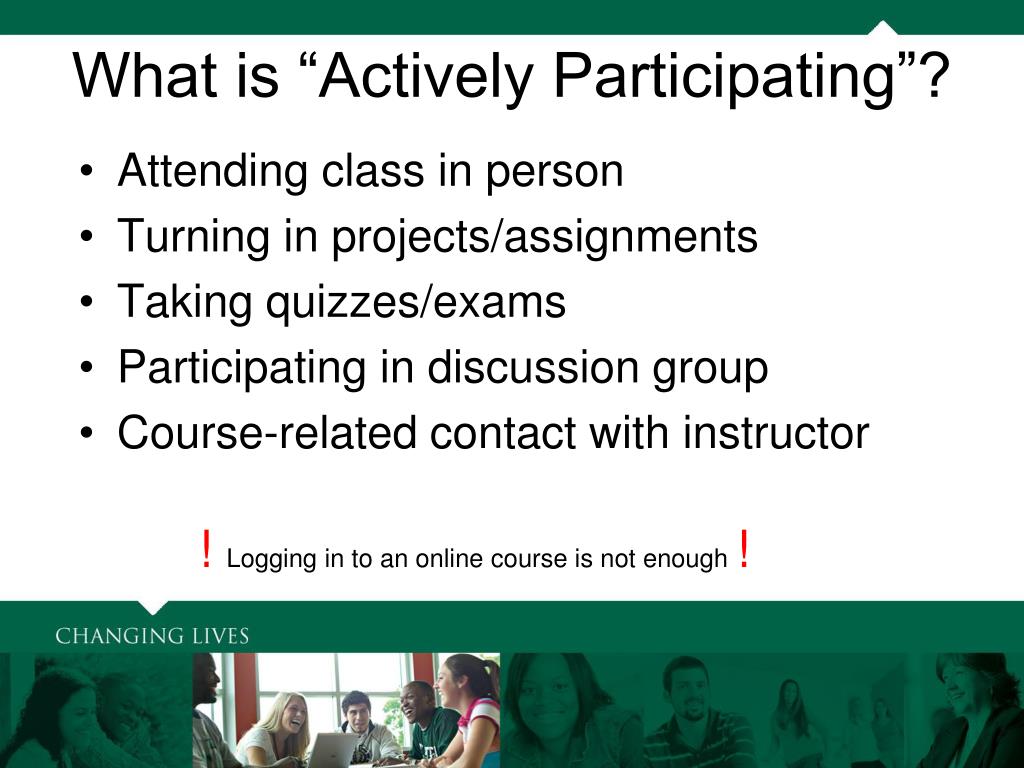 What is “Actively Participating”?

• Attending class in person
• Turning in projects/assignments
• Taking quizzes/exams
• Participating in discussion group
• Course-related contact with instructor

! Logging in to an online course is not enough !

CHANGING LIVES